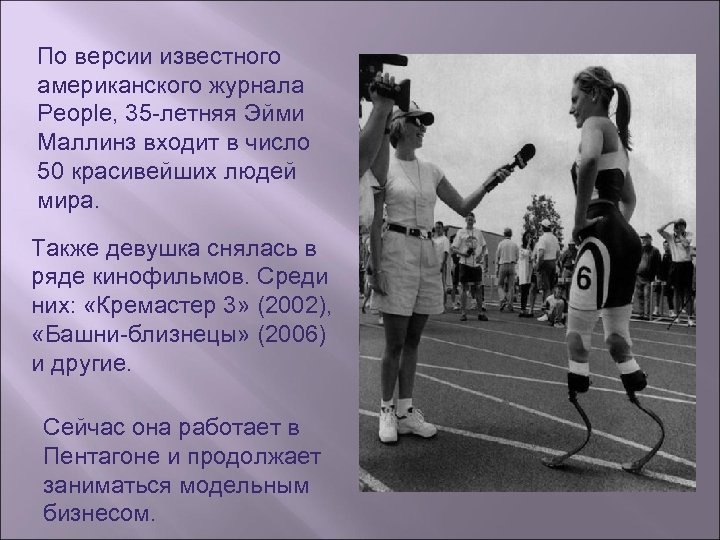 По версии известного американского журнала People, 35-летняя Эйми Маллинз входит в число 50 красивейших людей мира.

Также девушка снялась в ряде кинофильмов. Среди них: «Кремастер 3» (2002), «Башни-близнецы» (2006) и другие.

Сейчас она работает в Пентагоне и продолжает заниматься модельным бизнесом.

6